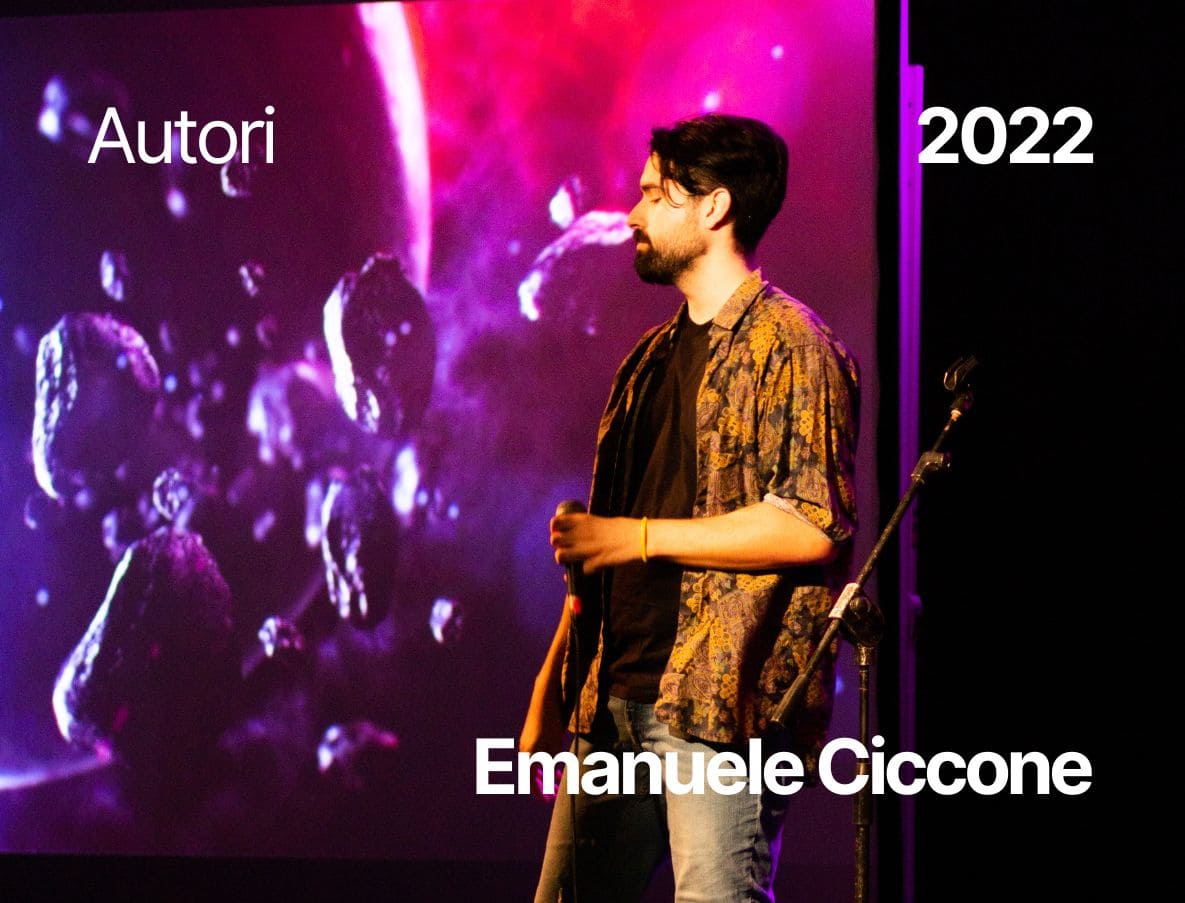 Autori

2022

Emanuele Ciccone